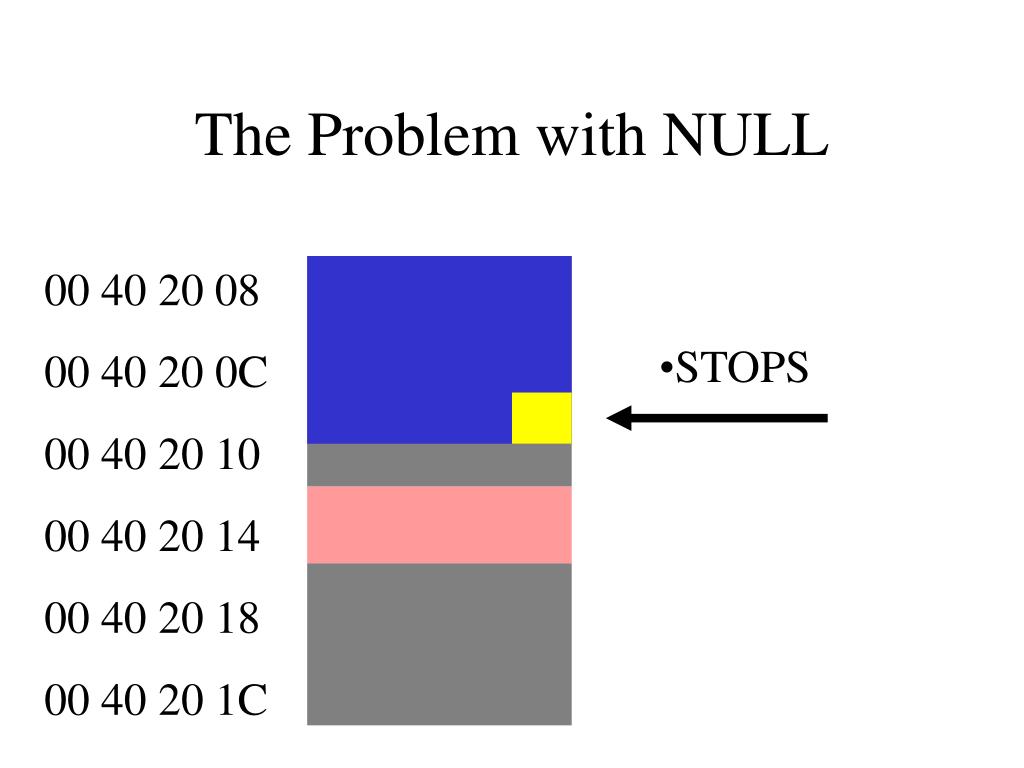 The Problem with NULL

00 40 20 08

00 40 20 0C

00 40 20 10

00 40 20 14

00 40 20 18

00 40 20 1C

•STOPS